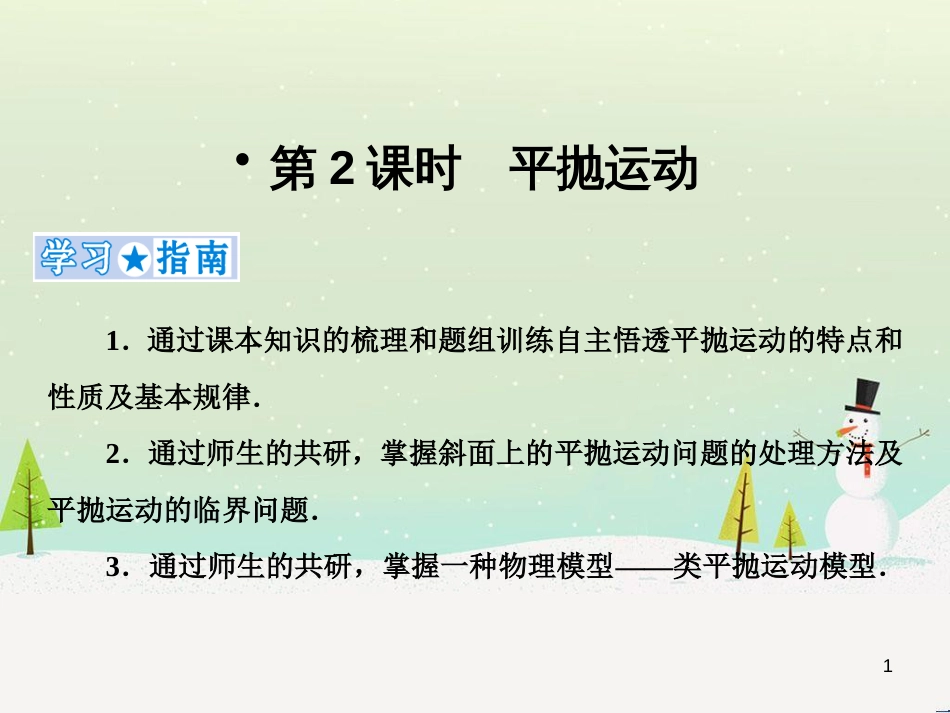 • 第 2 课时　平抛运动

学习★指南

1．通过课本知识的梳理和题组训练自主悟透平抛运动的特点和性质及基本规律．

2．通过师生的共研，掌握斜面上的平抛运动问题的处理方法及平抛运动的临界问题．

3．通过师生的共研，掌握一种物理模型——类平抛运动模型．

1